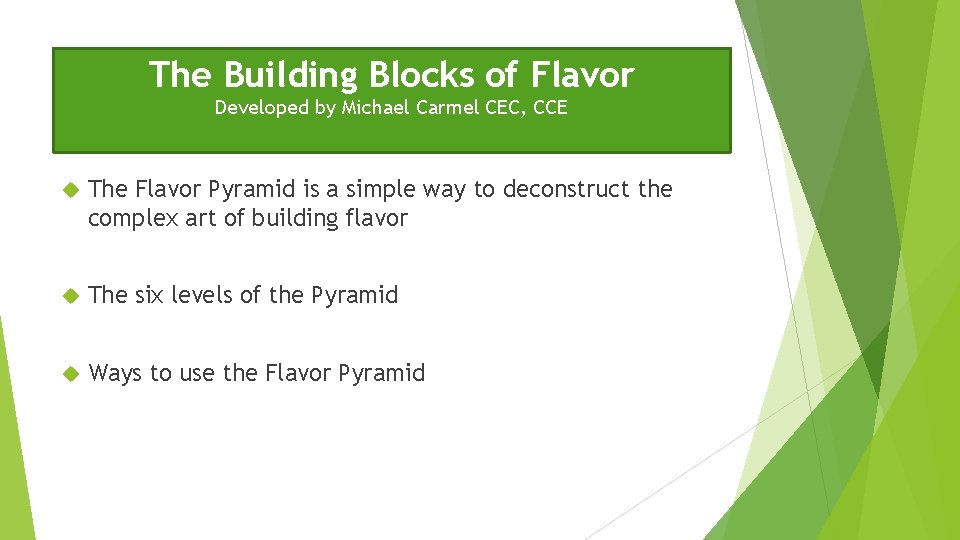 The Building Blocks of Flavor
Developed by Michael Carmel CEC, CCE

The Flavor Pyramid is a simple way to deconstruct the complex art of building flavor

The six levels of the Pyramid

Ways to use the Flavor Pyramid